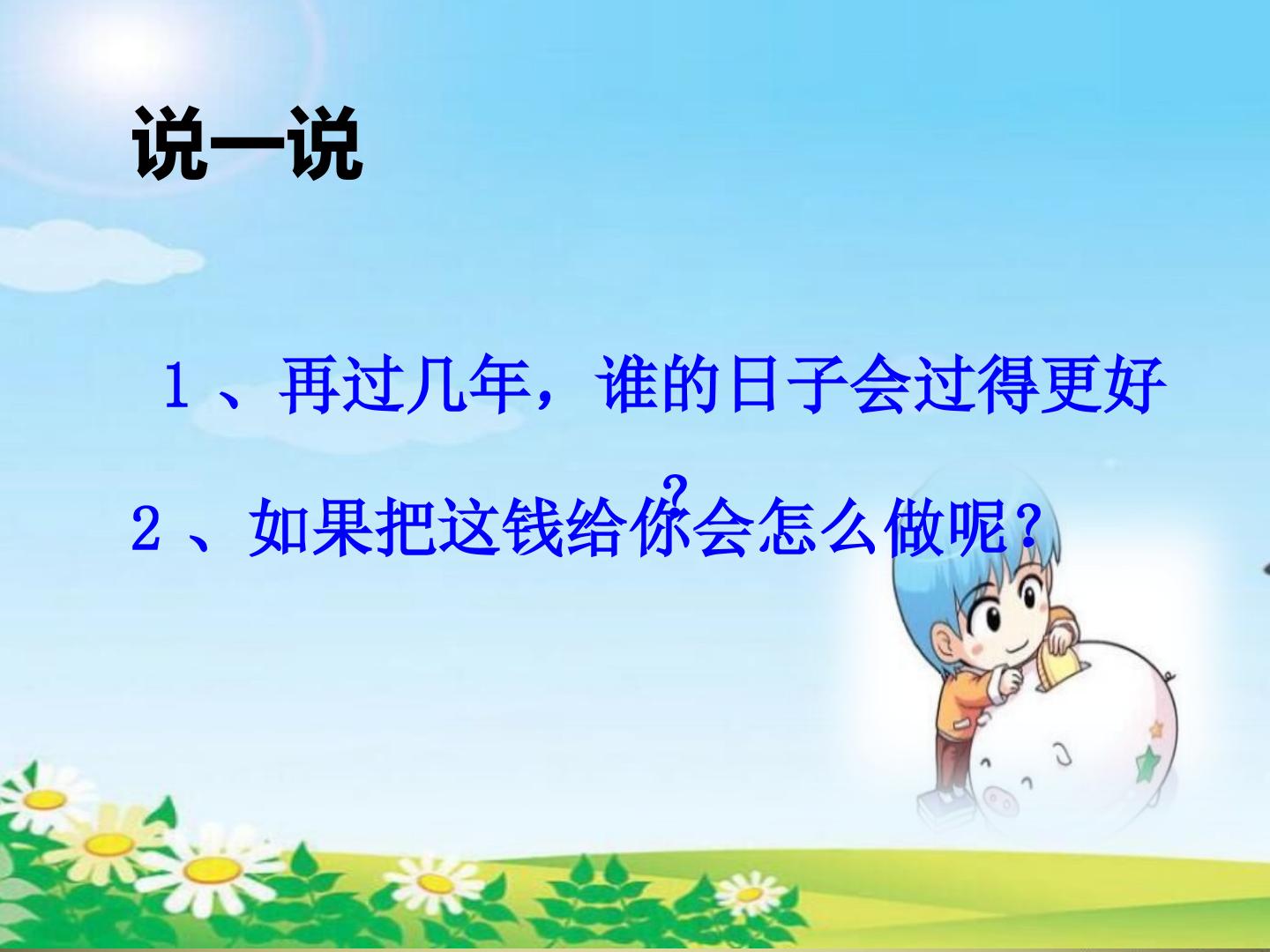 说一说

1、再过几年，谁的日子会过得更好？

2、如果把这钱给你会怎么做呢？